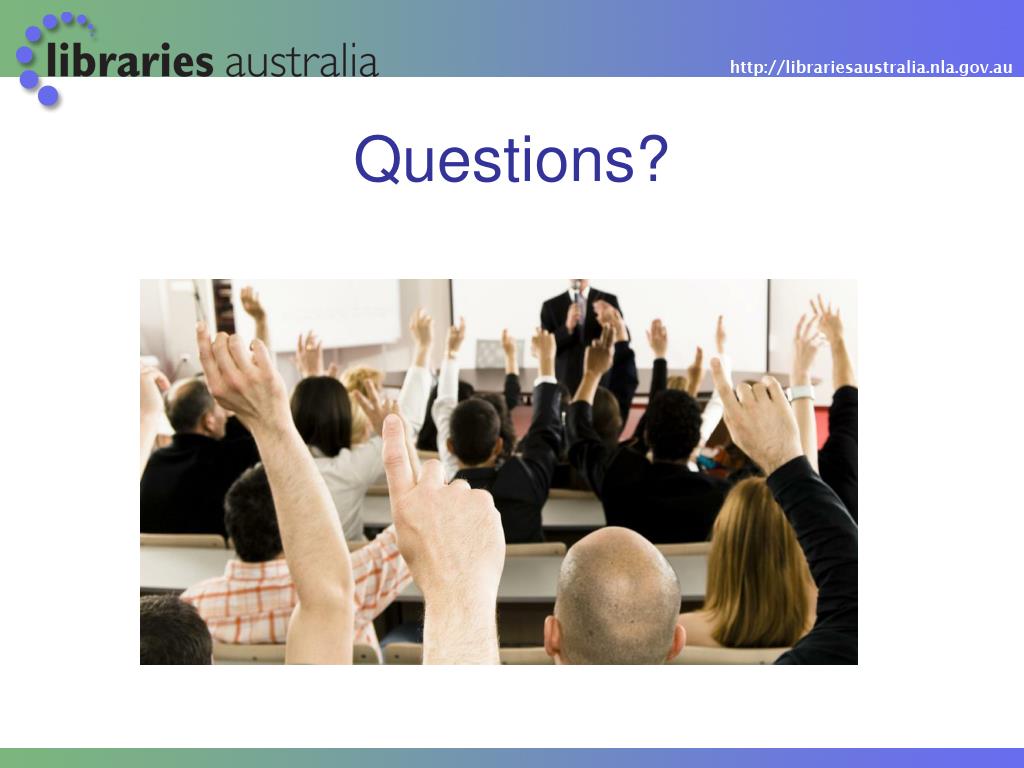 libraries australia

http://librariesaustralia.nla.gov.au

Questions?